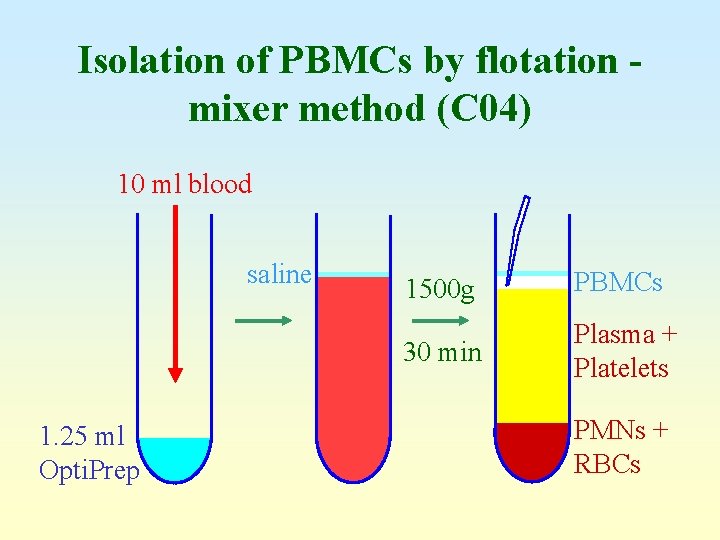 Isolation of PBMCs by flotation - mixer method (C04)

10 ml blood

1.25 ml
OptiPrep

saline

1500g
30 min

PBMCs
Plasma +
Platelets
PMNs +
RBCs